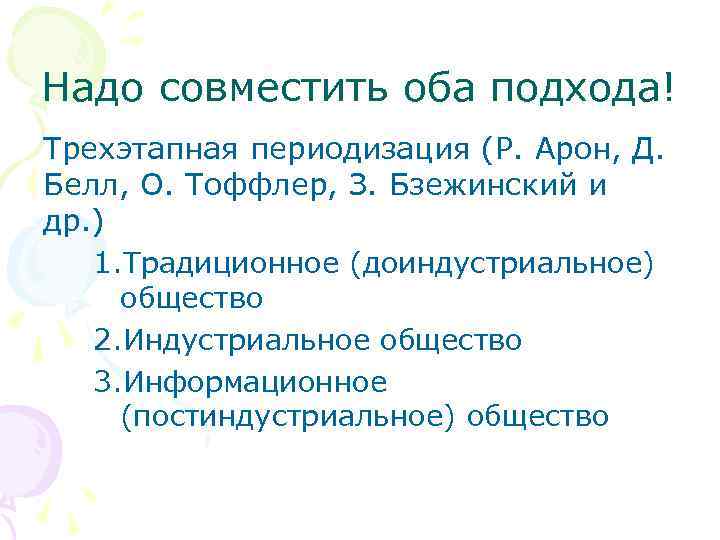 Надо совместить оба подхода!

Трехэтапная периодизация (Р. Арон, Д. Белл, О. Тоффлер, З. Бзежинский и др.)

1.Традиционное (доиндустриальное) общество

2.Индустриальное общество

3.Информационное (постиндустриальное) общество